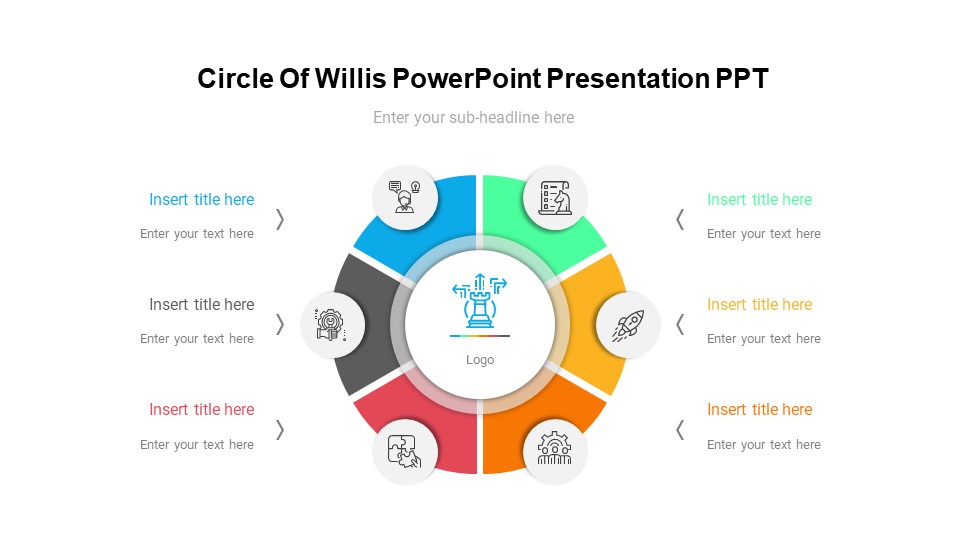 Circle Of Willis PowerPoint Presentation PPT

Enter your sub-headline here

Insert title here

Enter your text here

Insert title here

Enter your text here

Insert title here

Enter your text here

Logo

Insert title here

Enter your text here

Insert title here

Enter your text here

Insert title here

Enter your text here